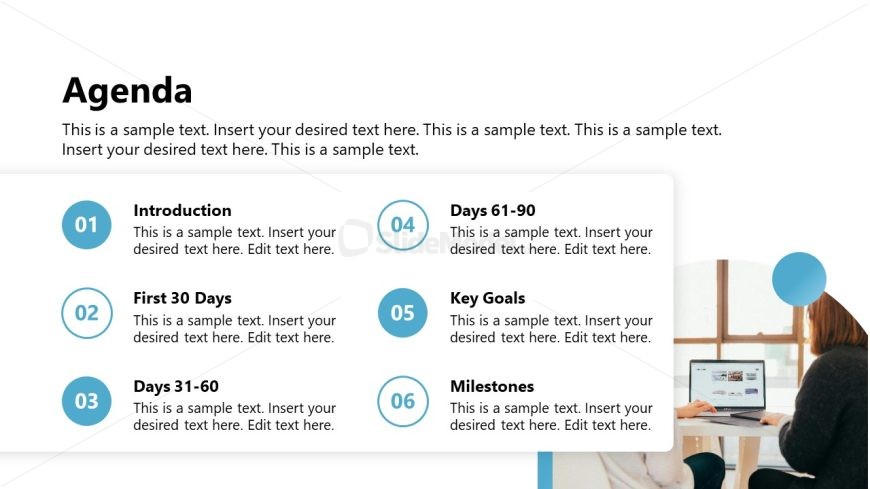 Agenda

This is a sample text. Insert your desired text here. This is a sample text. This is a sample text. Insert your desired text here. This is a sample text.

01

Introduction

This is a sample text. Insert your desired text here. Edit text here.

02

First 30 Days

This is a sample text. Insert your desired text here. Edit text here.

03

Days 31-60

This is a sample text. Insert your desired text here. Edit text here.

04

Days 61-90

This is a sample text. Insert your desired text here. Edit text here.

05

Key Goals

This is a sample text. Insert your desired text here. Edit text here.

06

Milestones

This is a sample text. Insert your desired text here. Edit text here.

SlideModel